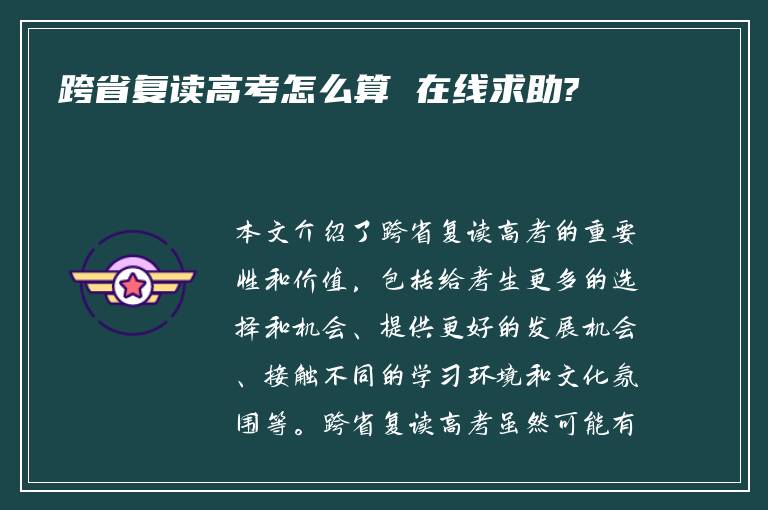 跨省复读高考怎么算 在线求助?

本文介绍了跨省复读高考的重要性和价值，包括给考生更多的选择和机会、提供更好的发展机会、接触不同的学习环境和文化氛围等。跨省复读高考虽然可能有